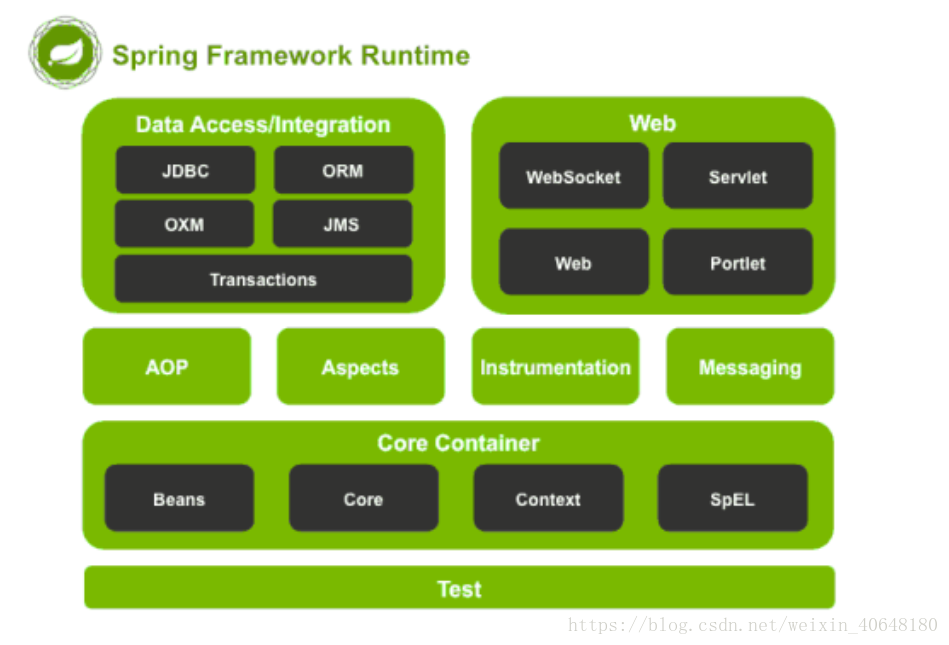 Spring Framework Runtime

Data Access/Integration

JDBC

ORM

OXM

JMS

Transactions

Web

WebSocket

Servlet

Web

Portlet

AOP

Aspects

Instrumentation

Messaging

Core Container

Beans

Core

Context

SpEL

Test

https://blog.csdn.net/weixin_40648180